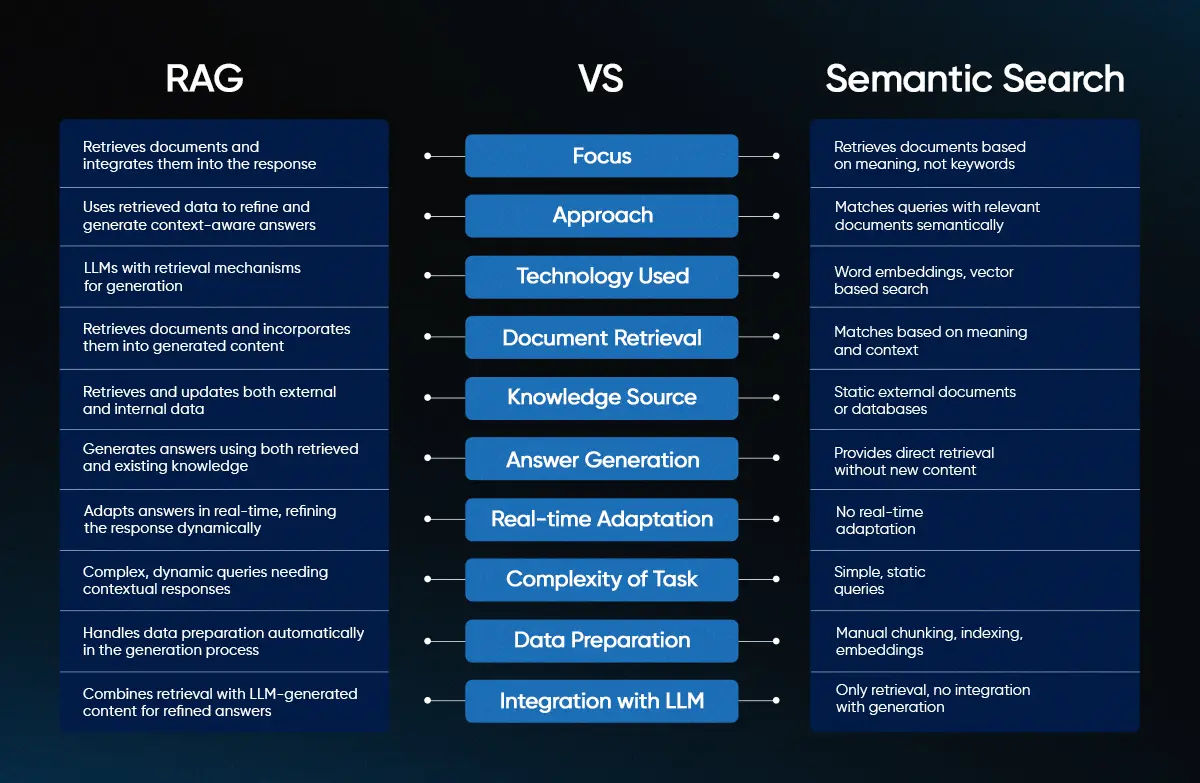 | RAG | VS | Semantic Search |
|---|---|---|
| Retrieves documents and integrates them into the response | Focus | Retrieves documents based on meaning, not keywords |
| Uses retrieved data to refine and generate context-aware answers | Approach | Matches queries with relevant documents semantically |
| LLMs with retrieval mechanisms for generation | Technology Used | Word embeddings, vector based search |
| Retrieves documents and incorporates them into generated content | Document Retrieval | Matches based on meaning and context |
| Retrieves and updates both external and internal data | Knowledge Source | Static external documents or databases |
| Generates answers using both retrieved and existing knowledge | Answer Generation | Provides direct retrieval without new content |
| Adapts answers in real-time, refining the response dynamically | Real-time Adaptation | No real-time adaptation |
| Complex, dynamic queries needing contextual responses | Complexity of Task | Simple, static queries |
| Handles data preparation automatically in the generation process | Data Preparation | Manual chunking, indexing, embeddings |
| Combines retrieval with LLM-generated content for refined answers | Integration with LLM | Only retrieval, no integration with generation |